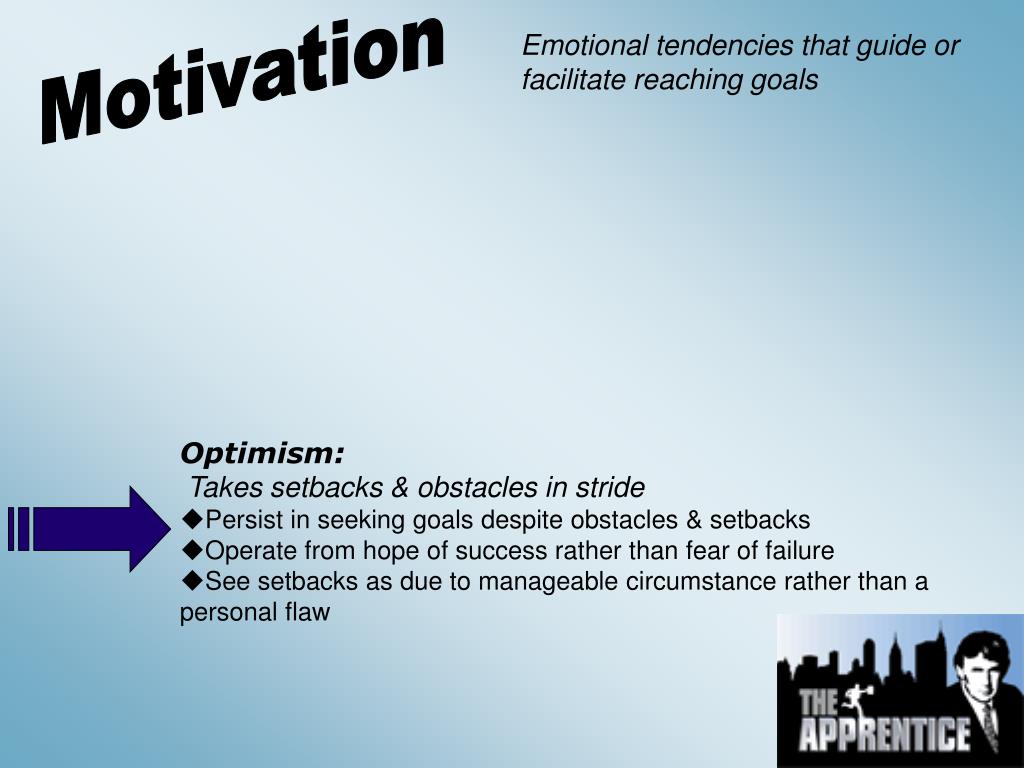 Motivation

Emotional tendencies that guide or facilitate reaching goals

Optimism:

Takes setbacks & obstacles in stride

◆Persist in seeking goals despite obstacles & setbacks

◆Operate from hope of success rather than fear of failure

◆See setbacks as due to manageable circumstance rather than a personal flaw

THE APPRENTICE